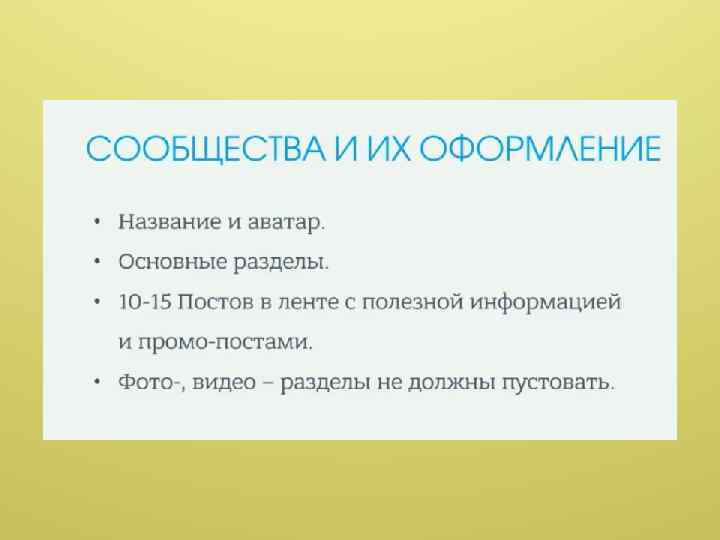 СООБЩЕСТВА И ИХ ОФОРМЛЕНИЕ

• Название и аватар.
• Основные разделы.
• 10-15 Постов в ленте с полезной информацией и промо-постами.
• Фото-, видео – разделы не должны пустовать.